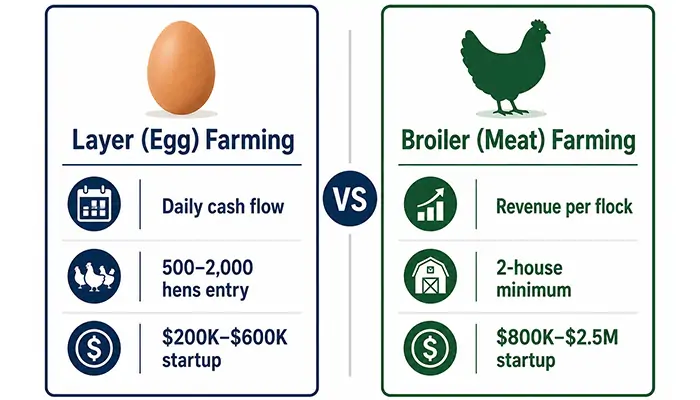 Layer (Egg) Farming

Daily cash flow

500–2,000 hens entry

$200K–$600K startup

VS

Broiler (Meat) Farming

Revenue per flock

2-house minimum

$800K–$2.5M startup